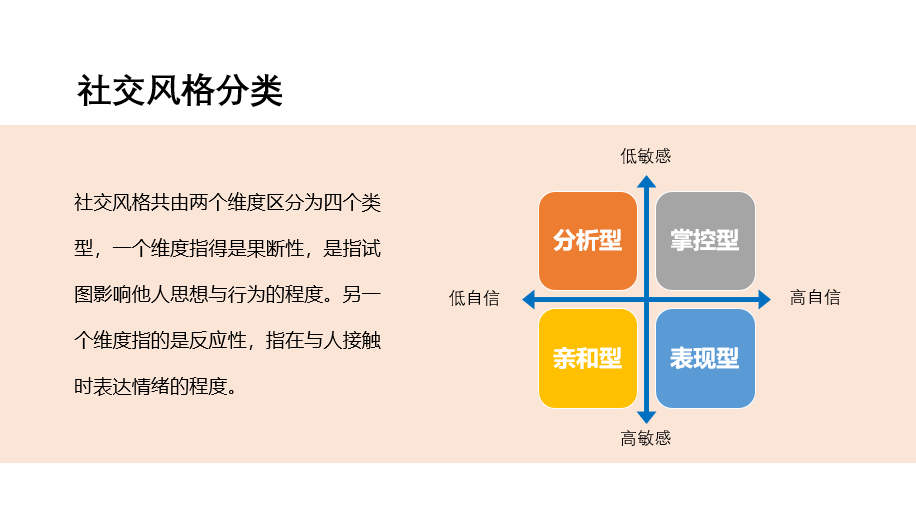 社交风格分类

社交风格共由两个维度区分为四个类型，一个维度指得是果断性，是指试图影响他人思想与行为的程度。另一个维度指的是反应性，指在与人接触时表达情绪的程度。

低敏感

分析型

掌控型

低自信

高自信

亲和型

表现型

高敏感